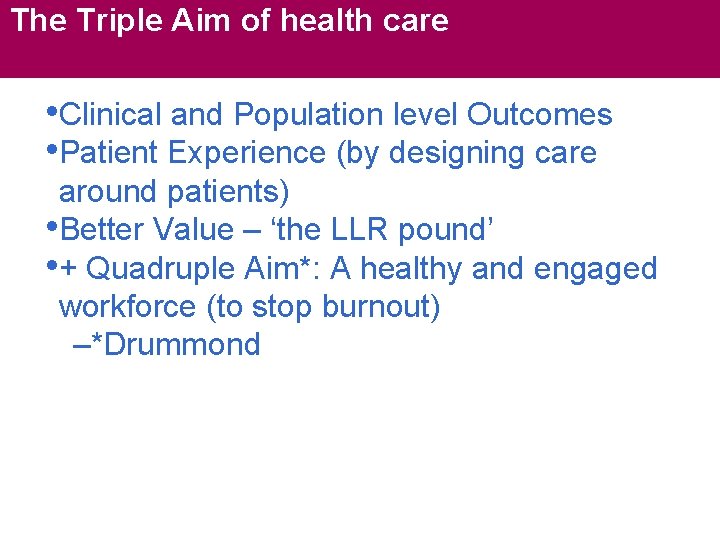 The Triple Aim of health care

•Clinical and Population level Outcomes
•Patient Experience (by designing care around patients)
•Better Value – ‘the LLR pound’
•+ Quadruple Aim*: A healthy and engaged workforce (to stop burnout)
–*Drummond